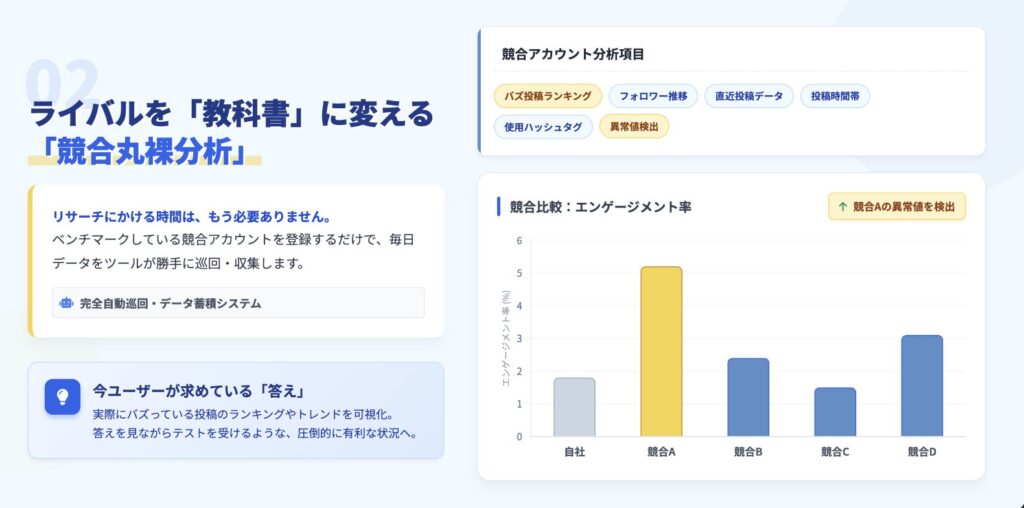 02
ライバルを「教科書」に変える
「競合丸裸分析」

リサーチにかける時間は、もう必要ありません。
ベンチマークしている競合アカウントを登録するだけで、毎日データをツールが勝手に巡回・収集します。

完全自動巡回・データ蓄積システム

今ユーザーが求めている「答え」
実際にバズっている投稿のランキングやトレンドを可視化。
答えを見ながらテストを受けるような、圧倒的に有利な状況へ。

競合アカウント分析項目
バズ投稿ランキング
フォロワー推移
直近投稿データ
投稿時間帯
使用ハッシュタグ
異常値検出

競合比較：エンゲージメント率
↑ 競合Aの異常値を検出

エンゲージメント率 (%)
6
5
4
3
2
1
0
自社
競合A
競合B
競合C
競合D